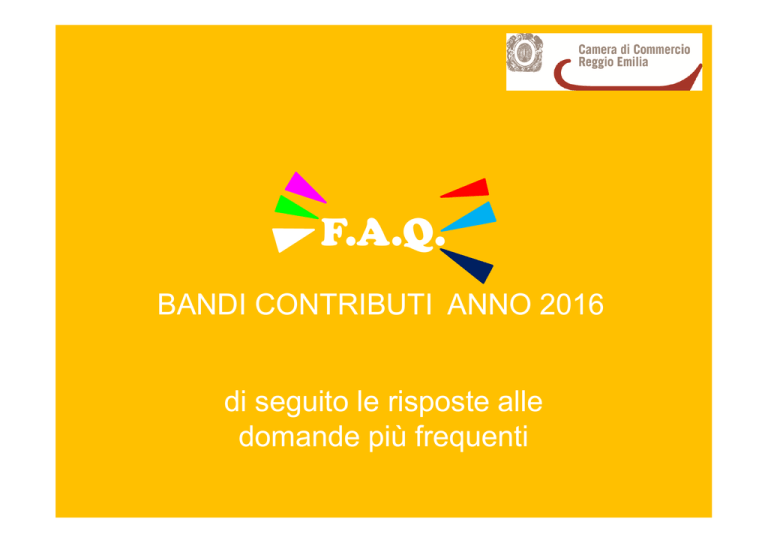 Camera di Commercio
Reggio Emilia

F.A.Q.

BANDI CONTRIBUTI ANNO 2016

di seguito le risposte alle domande più frequenti